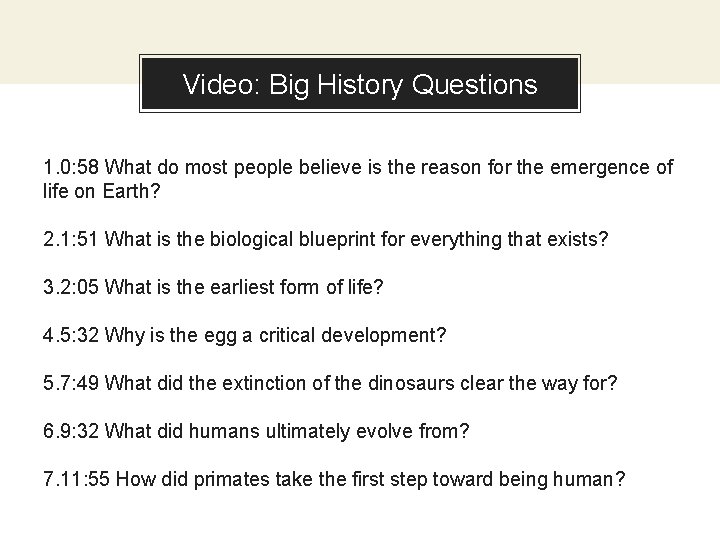 Video: Big History Questions

1.0:58 What do most people believe is the reason for the emergence of life on Earth?

2.1:51 What is the biological blueprint for everything that exists?

3.2:05 What is the earliest form of life?

4.5:32 Why is the egg a critical development?

5.7:49 What did the extinction of the dinosaurs clear the way for?

6.9:32 What did humans ultimately evolve from?

7.11:55 How did primates take the first step toward being human?